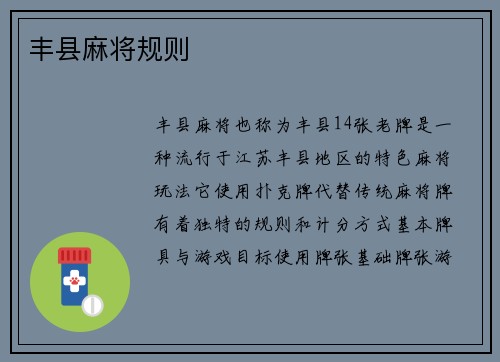 丰县麻将规则

丰县麻将也称为丰县14张老牌是一种流行于江苏丰县地区的特色麻将玩法它使用扑克牌代替传统麻将牌有着独特的规则和计分方式基本牌具与游戏目标使用牌张基础牌张游